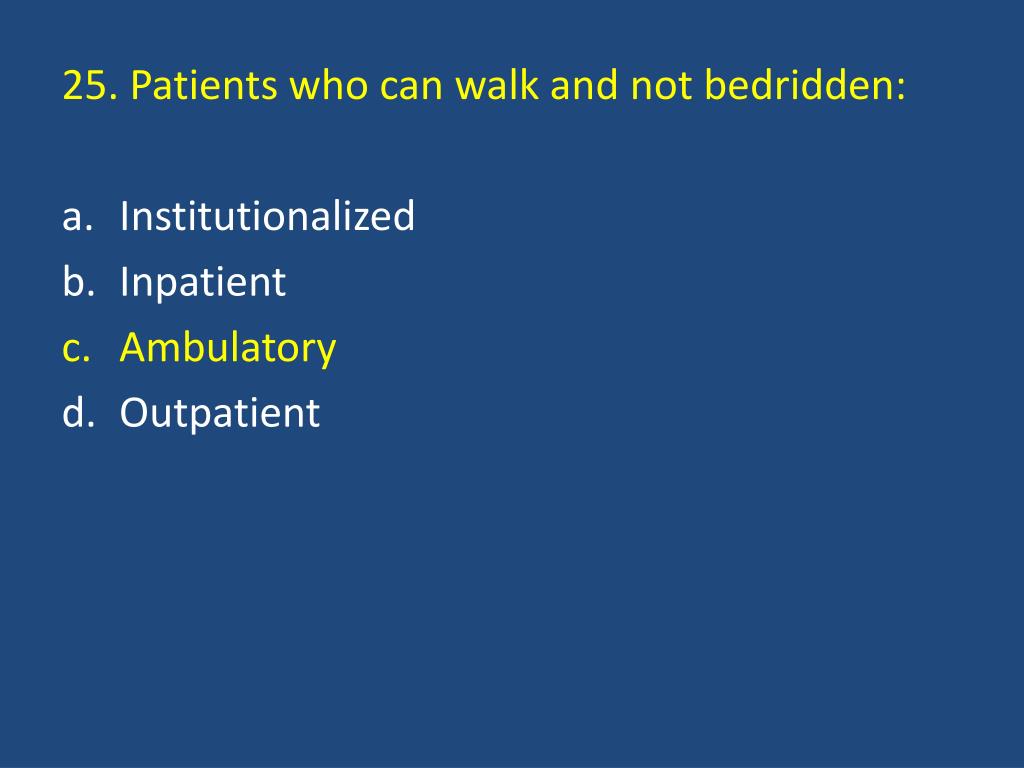 25. Patients who can walk and not bedridden:

a. Institutionalized
b. Inpatient
c. Ambulatory
d. Outpatient